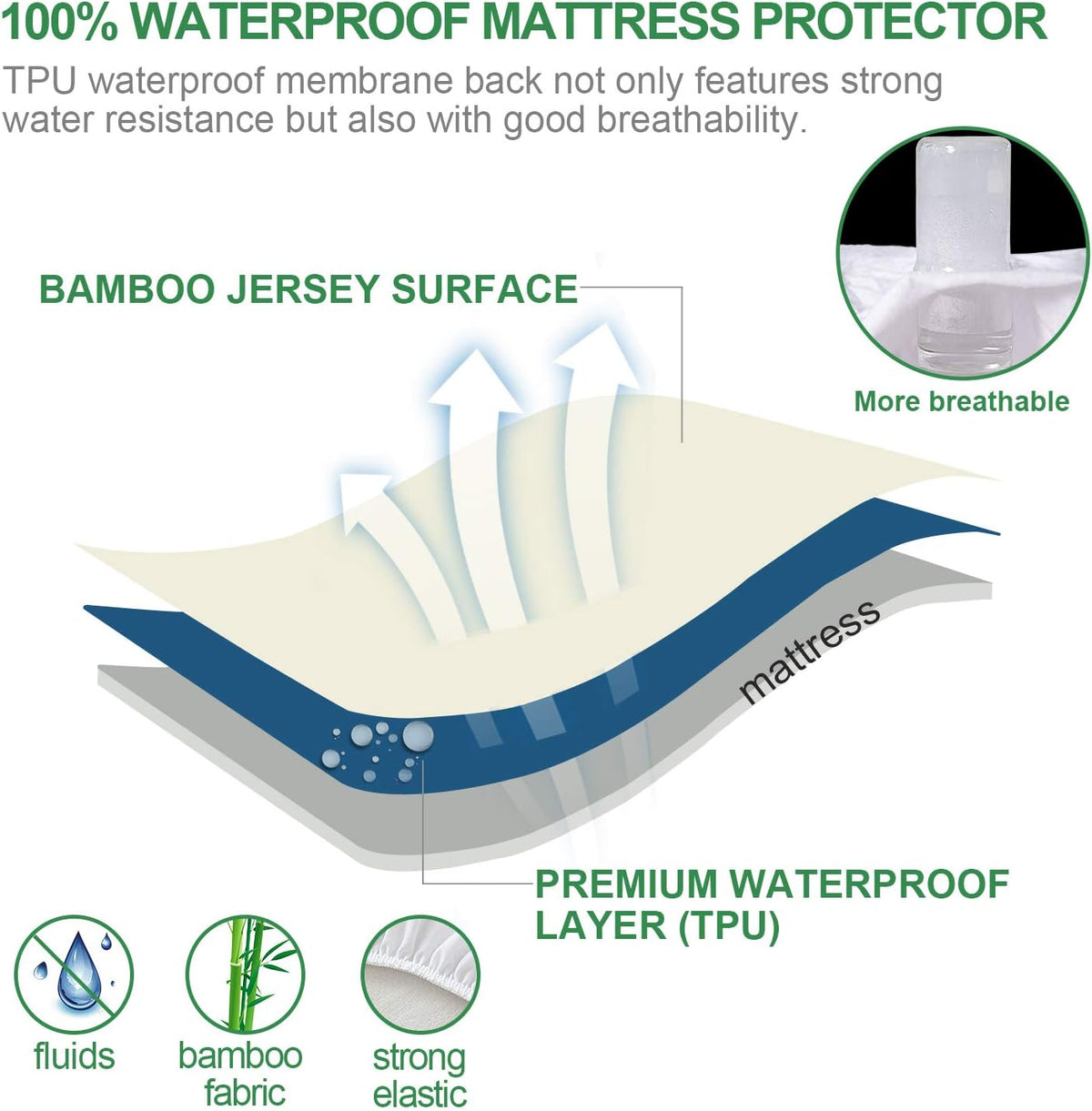 100% WATERPROOF MATTRESS PROTECTOR

TPU waterproof membrane back not only features strong water resistance but also with good breathability.

BAMBOO JERSEY SURFACE

More breathable

mattress

PREMIUM WATERPROOF LAYER (TPU)

fluids

bamboo fabric

strong elastic